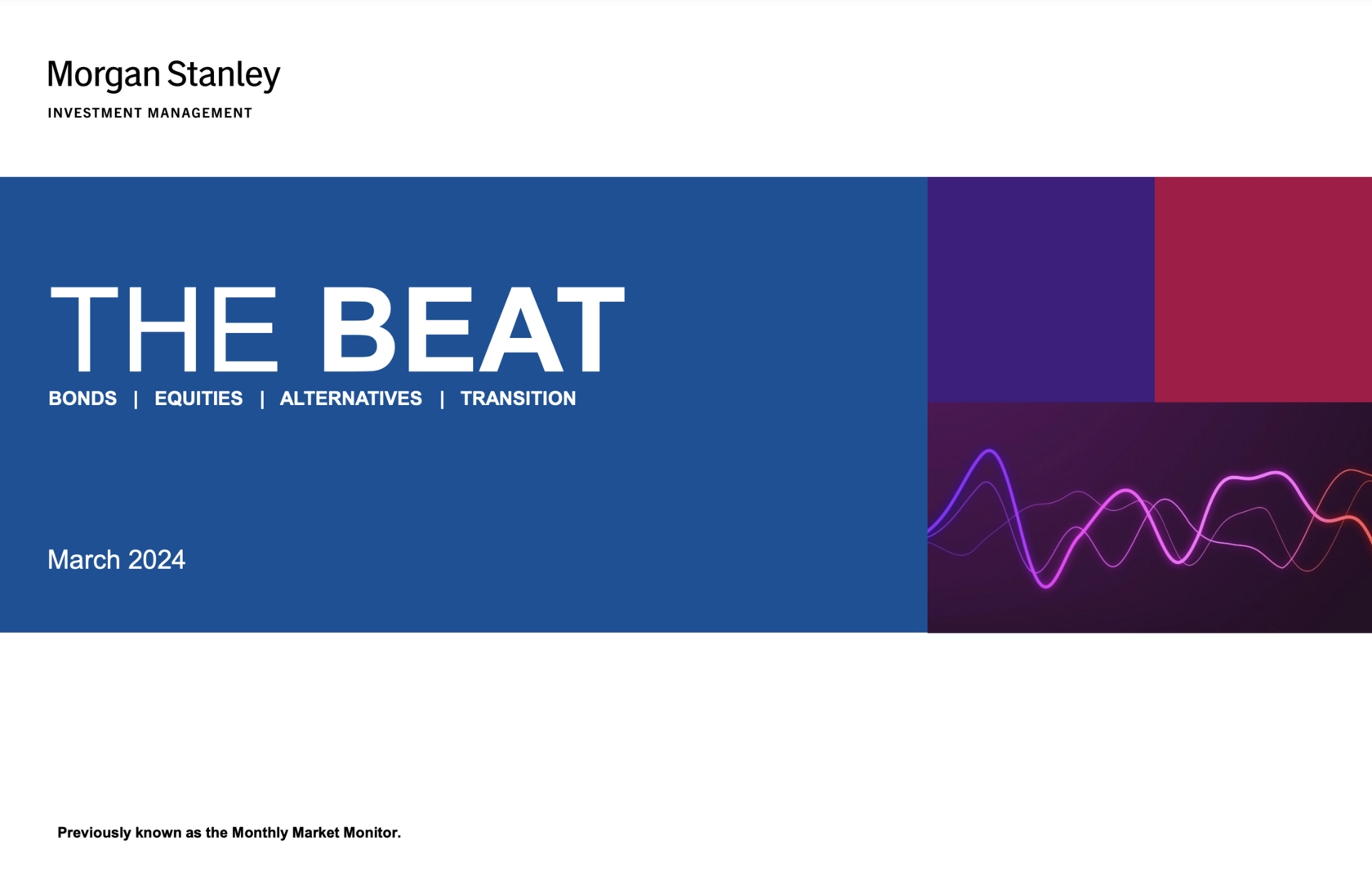 Morgan Stanley
INVESTMENT MANAGEMENT

THE BEAT
BONDS | EQUITIES | ALTERNATIVES | TRANSITION

March 2024

Previously known as the Monthly Market Monitor.